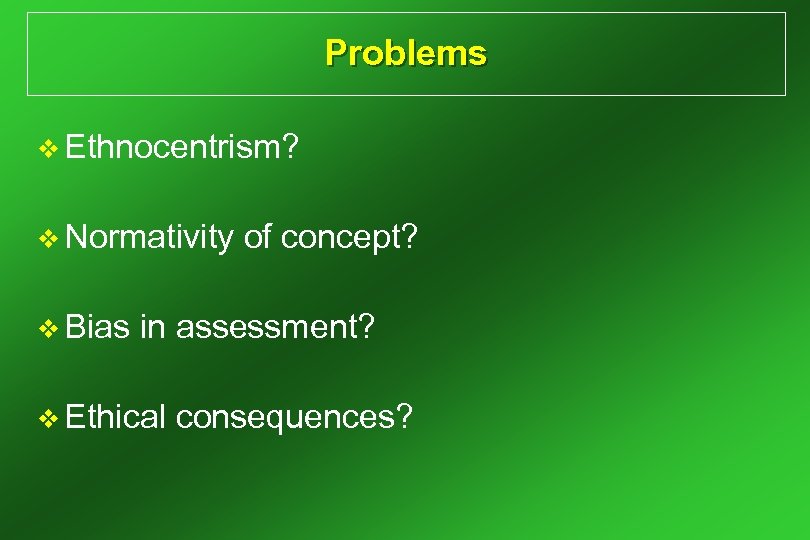 Problems

❖ Ethnocentrism?

❖ Normativity of concept?

❖ Bias in assessment?

❖ Ethical consequences?